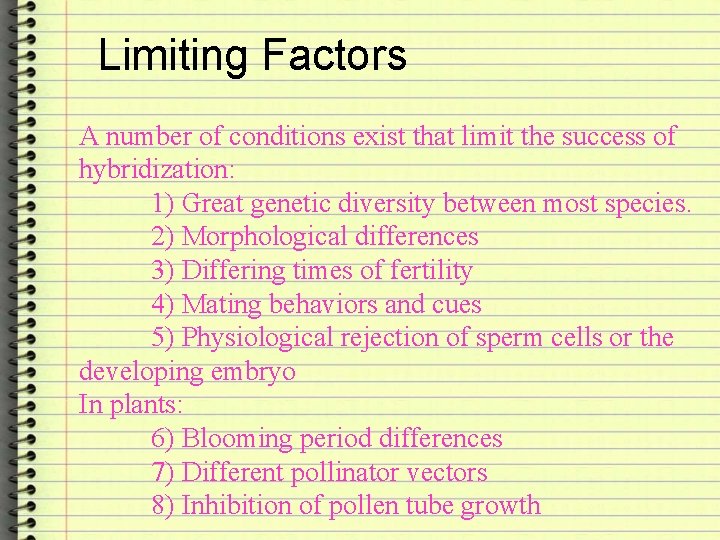 Limiting Factors

A number of conditions exist that limit the success of hybridization:

1) Great genetic diversity between most species.
2) Morphological differences
3) Differing times of fertility
4) Mating behaviors and cues
5) Physiological rejection of sperm cells or the developing embryo

In plants:

6) Blooming period differences
7) Different pollinator vectors
8) Inhibition of pollen tube growth